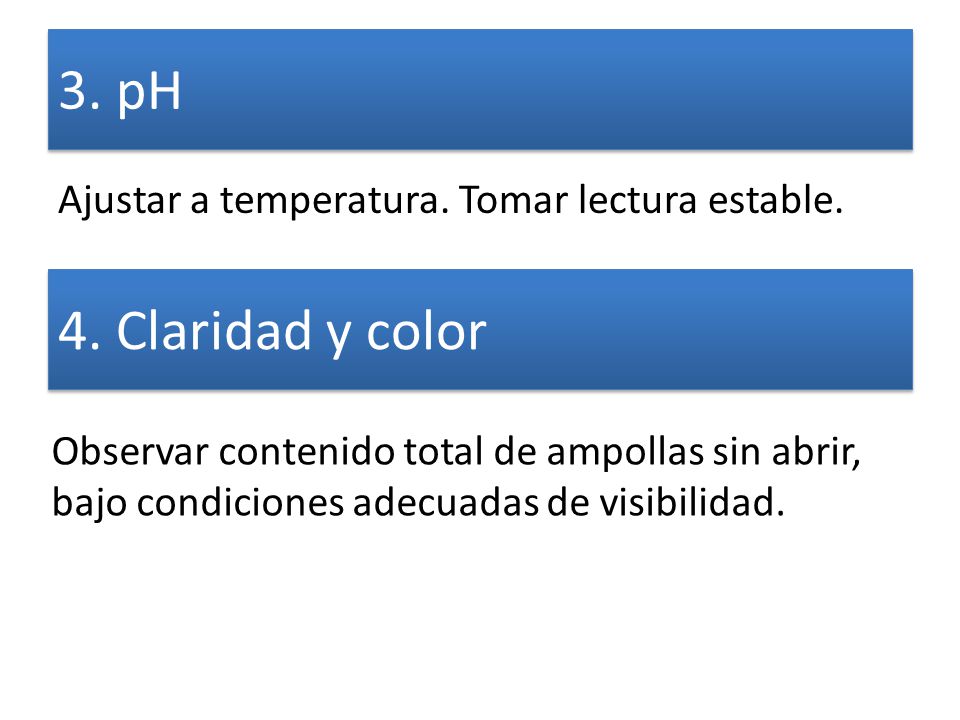 3. pH

Ajustar a temperatura. Tomar lectura estable.

4. Claridad y color

Observar contenido total de ampollas sin abrir, bajo condiciones adecuadas de visibilidad.